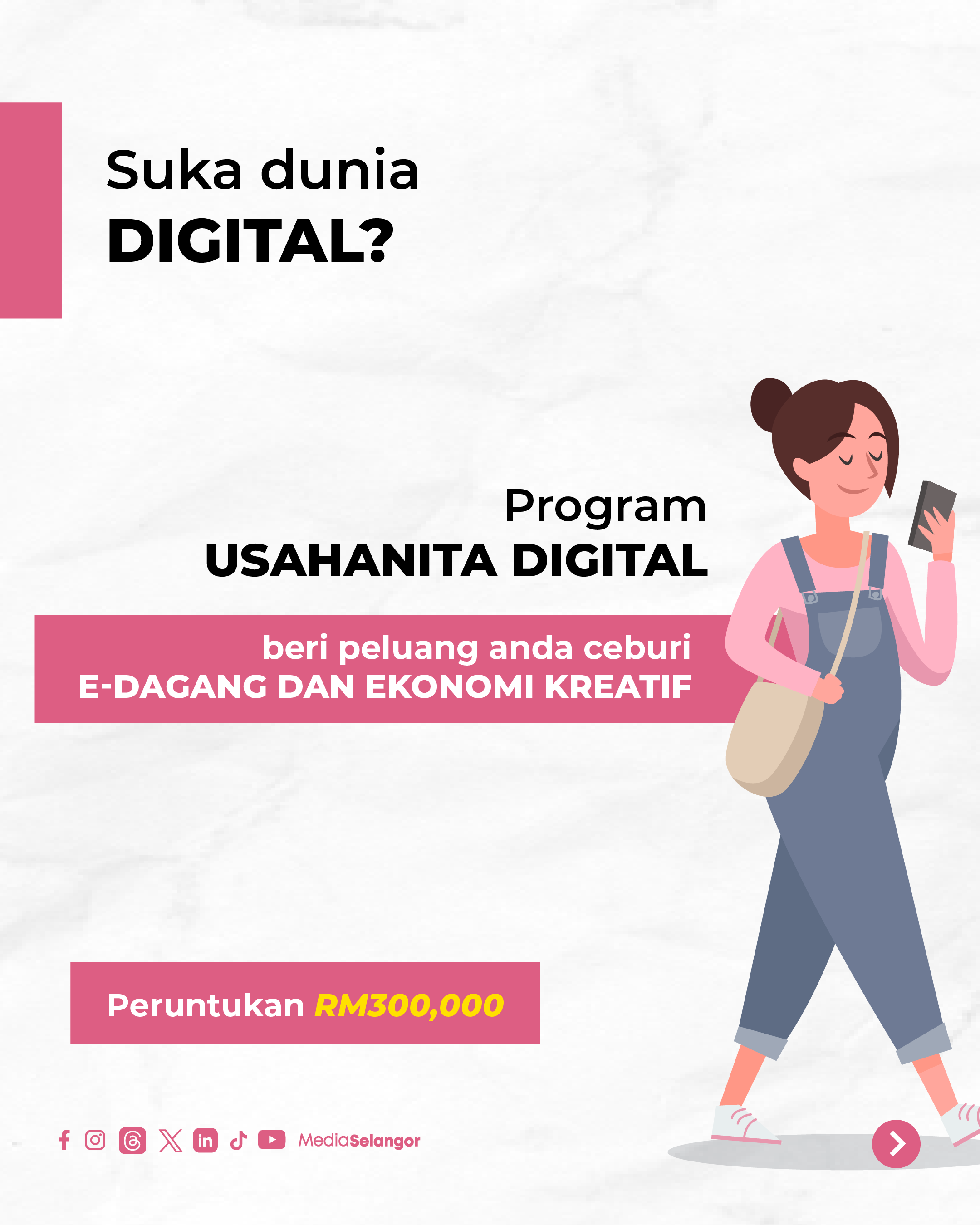 Suka dunia
DIGITAL?

Program
USAHANITA DIGITAL

beri peluang anda ceburi
E-DAGANG DAN EKONOMI KREATIF

Peruntukan RM300,000

MediaSelangor